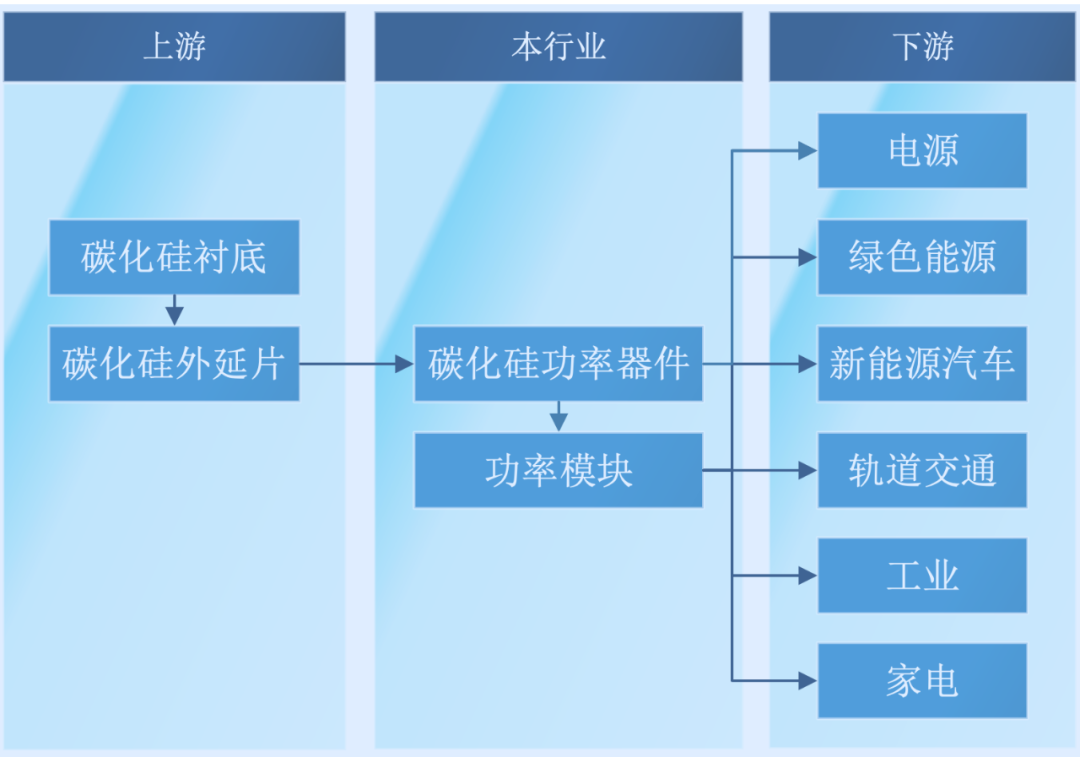 上游

碳化硅衬底

碳化硅外延片

本行业

碳化硅功率器件

功率模块

下游

电源

绿色能源

新能源汽车

轨道交通

工业

家电